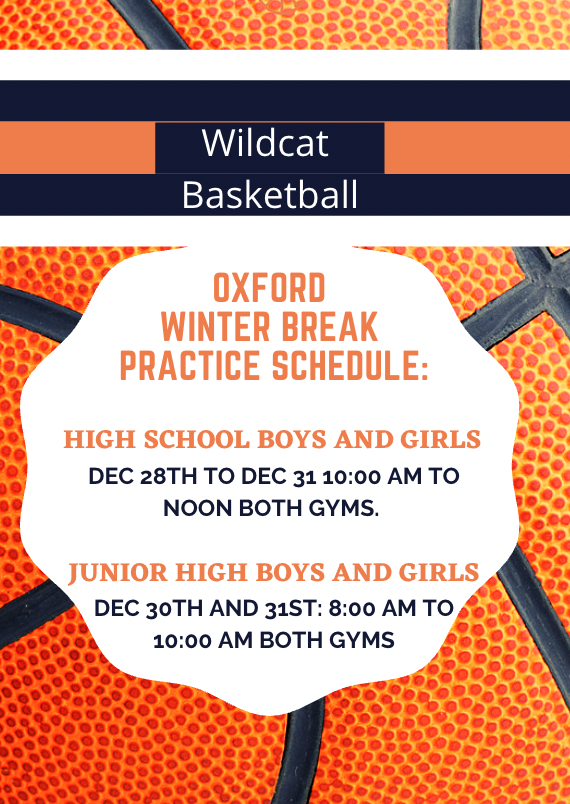 Wildcat
Basketball

OXFORD
WINTER BREAK
PRACTICE SCHEDULE:

HIGH SCHOOL BOYS AND GIRLS
DEC 28TH TO DEC 31 10:00 AM TO NOON BOTH GYMS.

JUNIOR HIGH BOYS AND GIRLS
DEC 30TH AND 31ST: 8:00 AM TO 10:00 AM BOTH GYMS